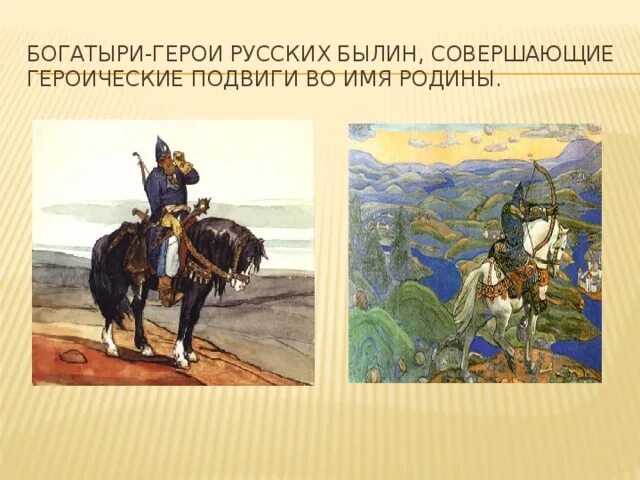 БОГАТЫРИ-ГЕРОИ РУССКИХ БЫЛИН, СОВЕРШАЮЩИЕ ГЕРОИЧЕСКИЕ ПОДВИГИ ВО ИМЯ РОДИНЫ.